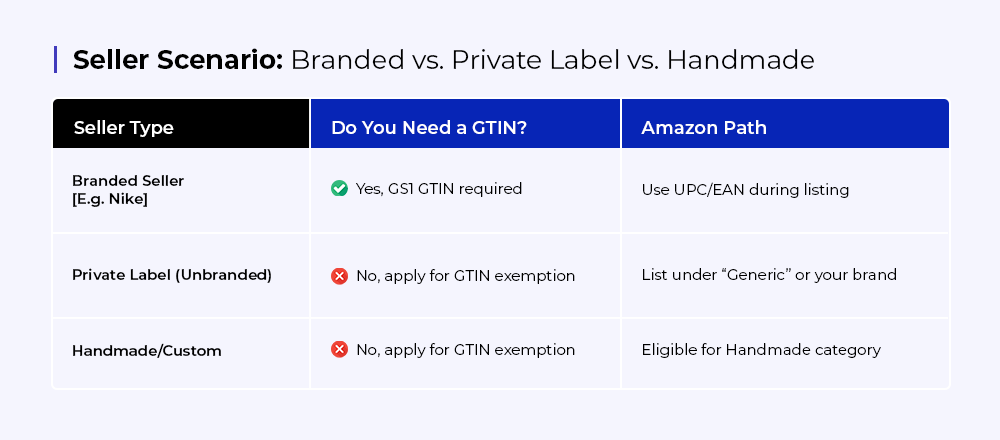 Seller Scenario: Branded vs. Private Label vs. Handmade

| Seller Type | Do You Need a GTIN? | Amazon Path |
|---|---|---|
| Branded Seller [E.g. Nike] | Yes, GS1 GTIN required | Use UPC/EAN during listing |
| Private Label (Unbranded) | No, apply for GTIN exemption | List under “Generic” or your brand |
| Handmade/Custom | No, apply for GTIN exemption | Eligible for Handmade category |